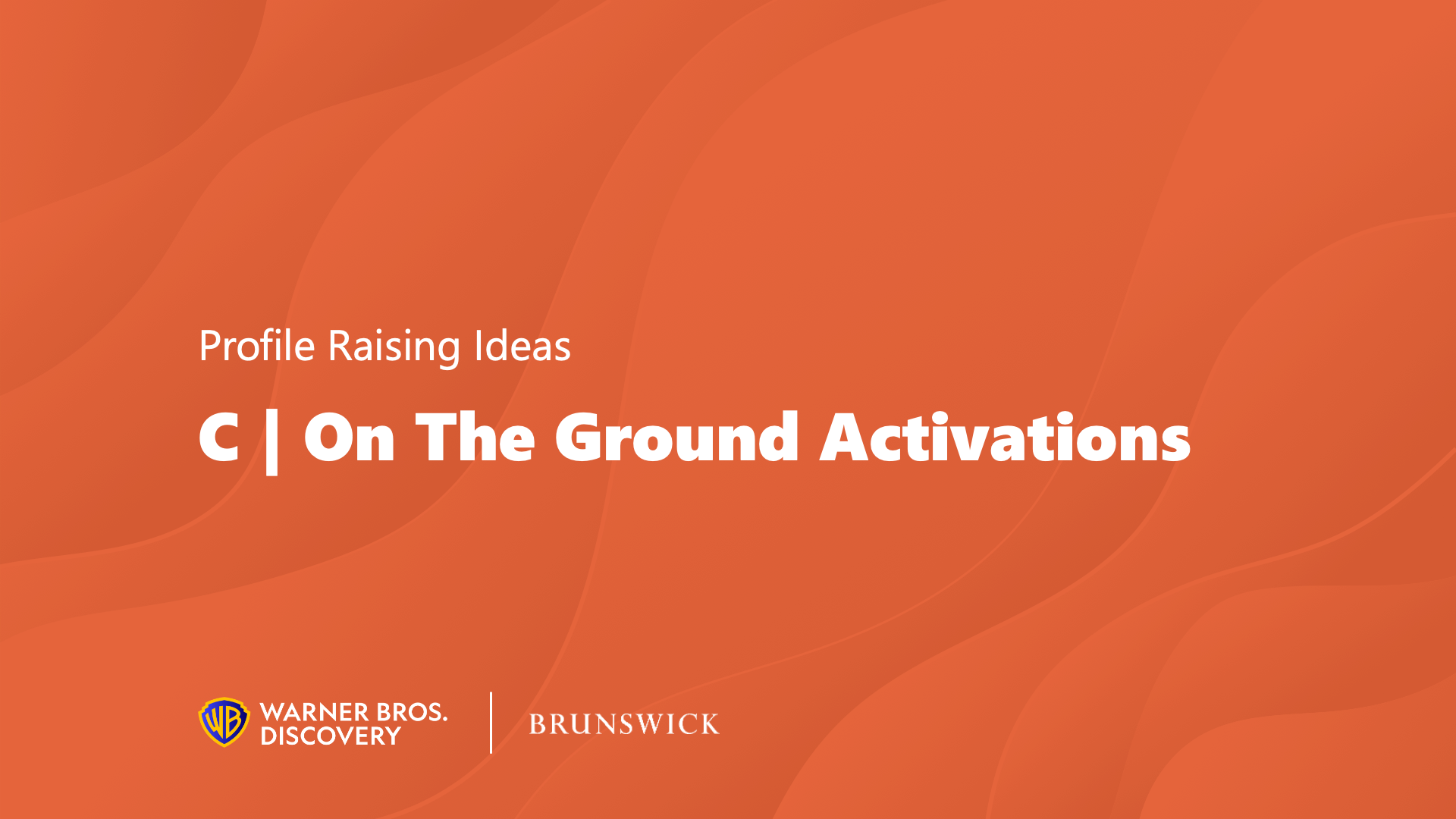 Profile Raising Ideas

C | On The Ground Activations

WB WARNER BROS. DISCOVERY

BRUNSWICK